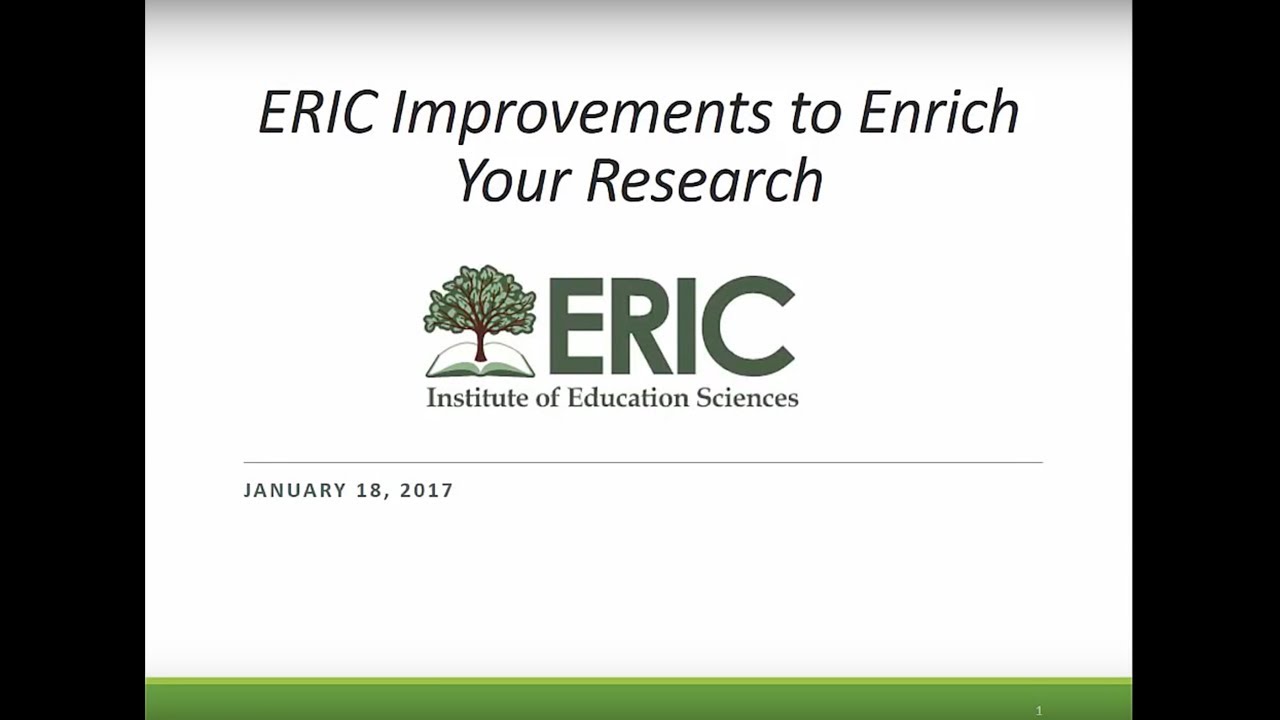 ERIC Improvements to Enrich Your Research

ERIC
Institute of Education Sciences

JANUARY 18, 2017

1